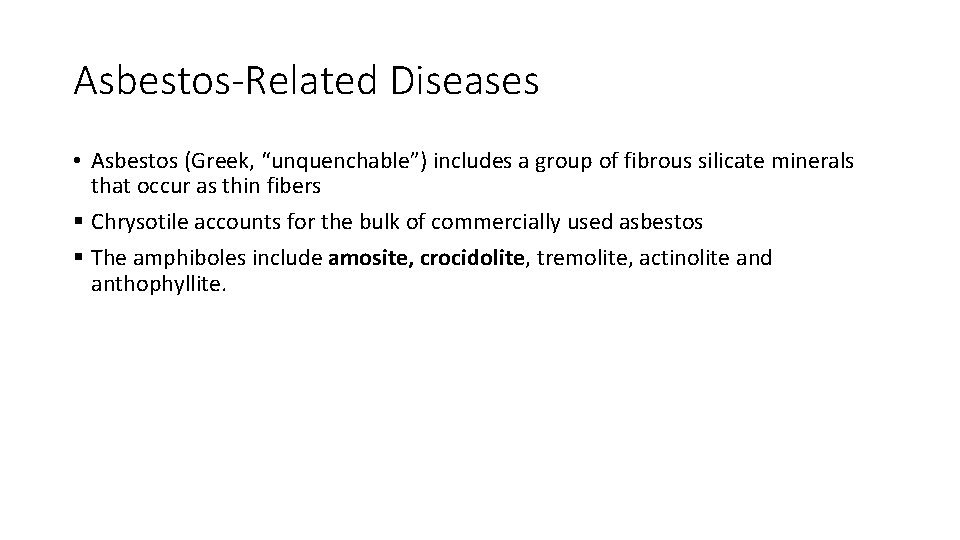 Asbestos-Related Diseases

• Asbestos (Greek, “unquenchable”) includes a group of fibrous silicate minerals that occur as thin fibers

▪ Chrysotile accounts for the bulk of commercially used asbestos

▪ The amphiboles include amosite, crocidolite, tremolite, actinolite and anthophyllite.